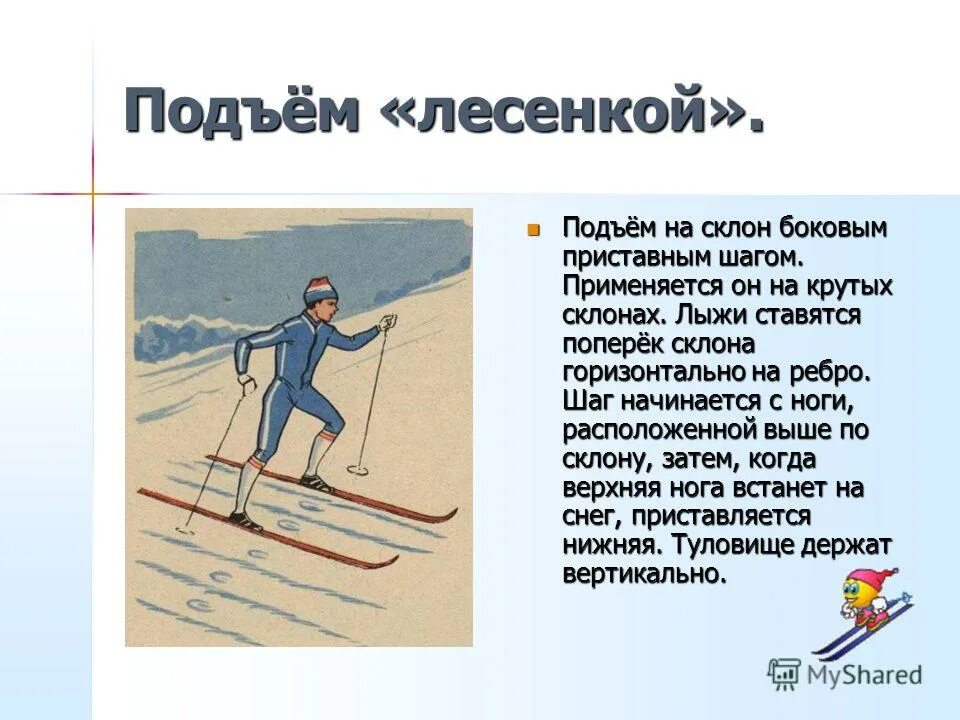 Подъём «лесенкой».

Подъём на склон боковым приставным шагом. Применяется он на крутых склонах. Лыжи ставятся поперёк склона горизонтально на ребро. Шаг начинается с ноги, расположенной выше по склону, затем, когда верхняя нога встанет на снег, приставляется нижняя. Туловище держат вертикально.

MyShared